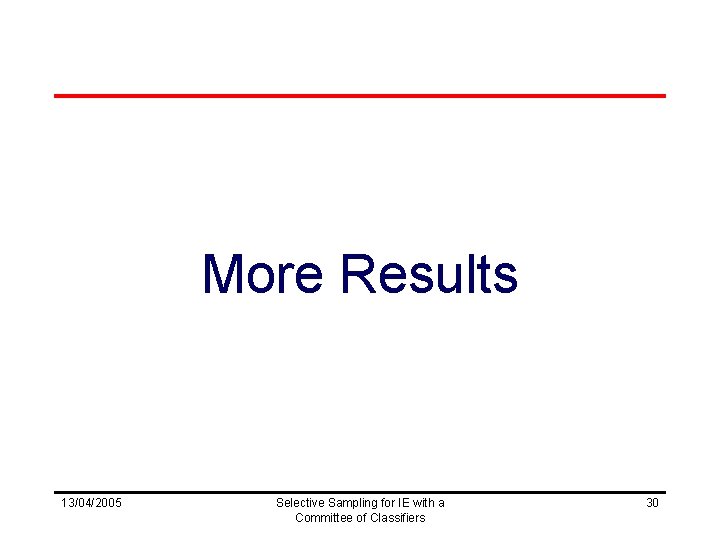 More Results

13/04/2005

Selective Sampling for IE with a Committee of Classifiers

30